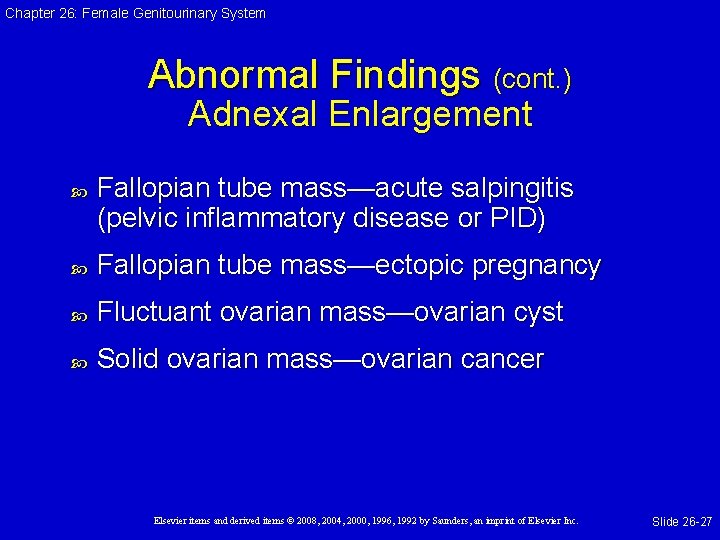 Chapter 26: Female Genitourinary System

Abnormal Findings (cont.)
Adnexal Enlargement

Fallopian tube mass—acute salpingitis (pelvic inflammatory disease or PID)

Fallopian tube mass—ectopic pregnancy

Fluctuant ovarian mass—ovarian cyst

Solid ovarian mass—ovarian cancer

Elsevier items and derived items © 2008, 2004, 2000, 1996, 1992 by Saunders, an imprint of Elsevier Inc.

Slide 26-27